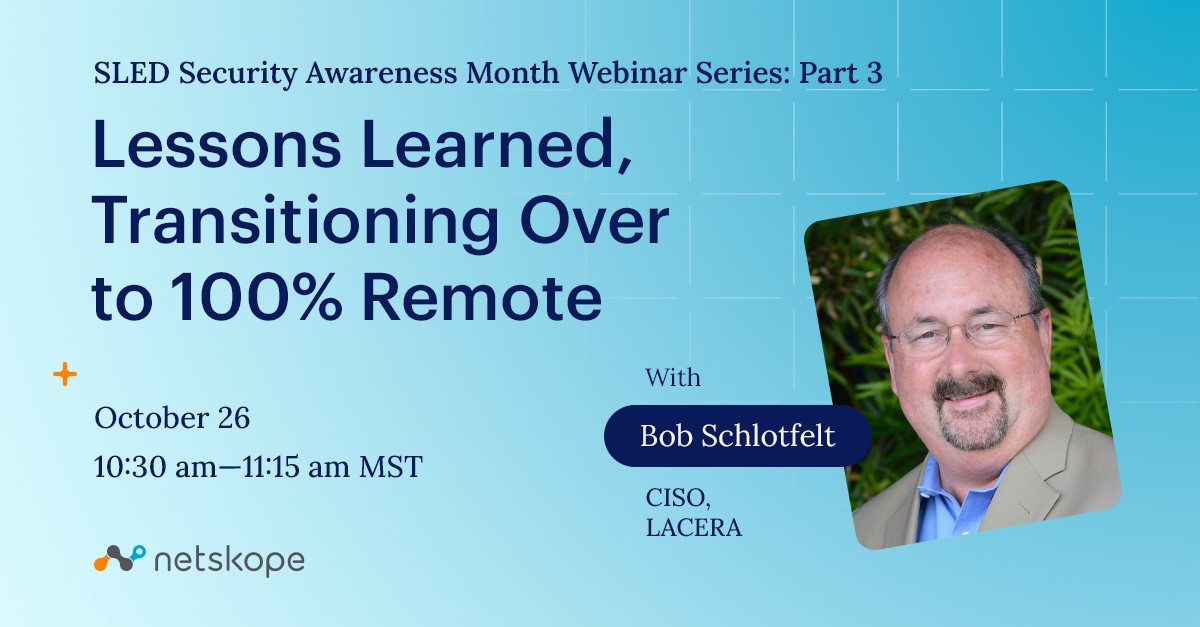 SLED Security Awareness Month Webinar Series: Part 3

Lessons Learned, Transitioning Over to 100% Remote

October 26
10:30 am—11:15 am MST

With

Bob Schlotfelt

CISO,
LACERA

netskope